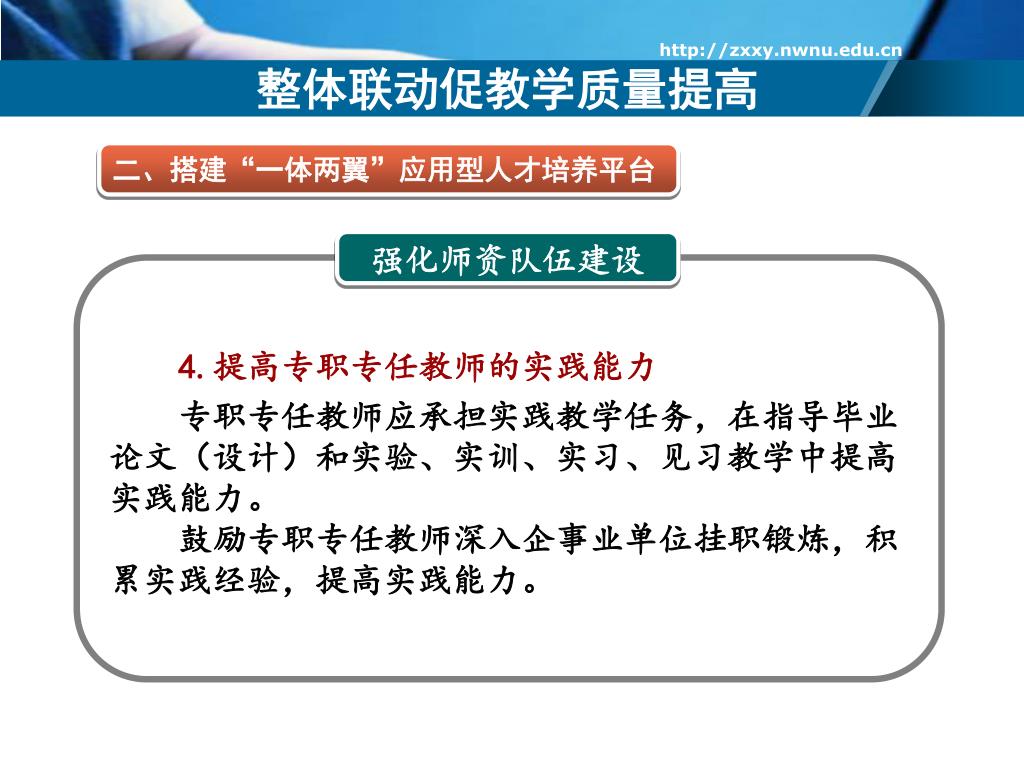 http://zxxy.nwnu.edu.cn

整体联动促教学质量提高

二、搭建“一体两翼”应用型人才培养平台

强化师资队伍建设

4. 提高专职专任教师的实践能力

专职专任教师应承担实践教学任务，在指导毕业论文（设计）和实验、实训、实习、见习教学中提高实践能力。

鼓励专职专任教师深入企事业单位挂职锻炼，积累实践经验，提高实践能力。